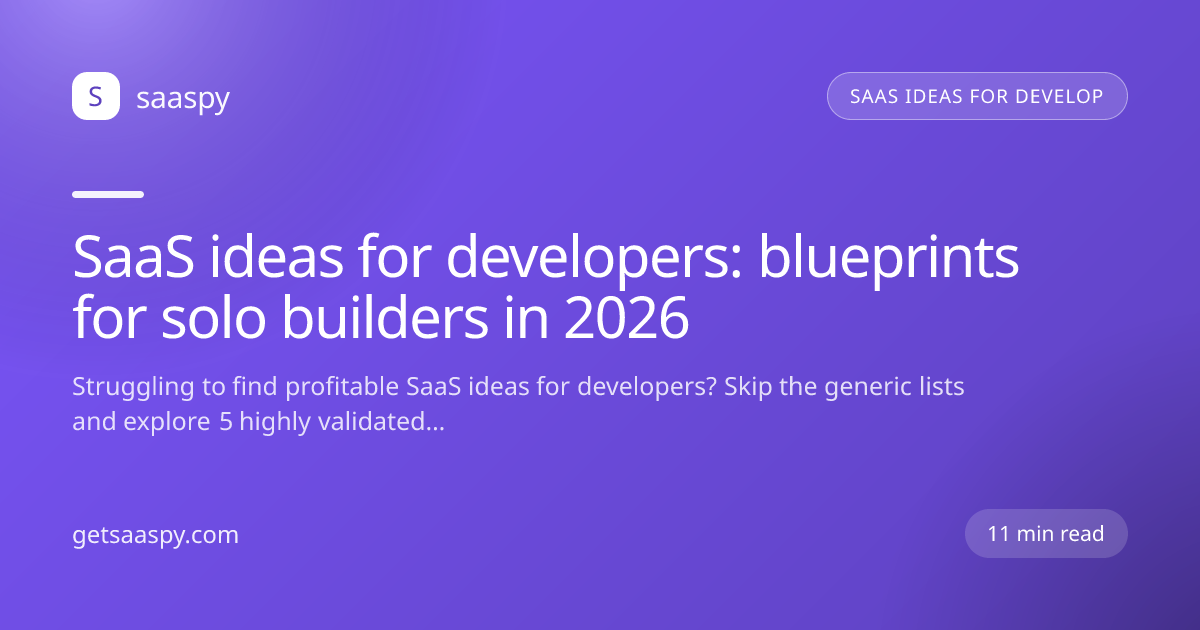 S saaspy

SAAS IDEAS FOR DEVELOP

SaaS ideas for developers: blueprints for solo builders in 2026

Struggling to find profitable SaaS ideas for developers? Skip the generic lists and explore 5 highly validated...

getsaaspy.com

11 min read